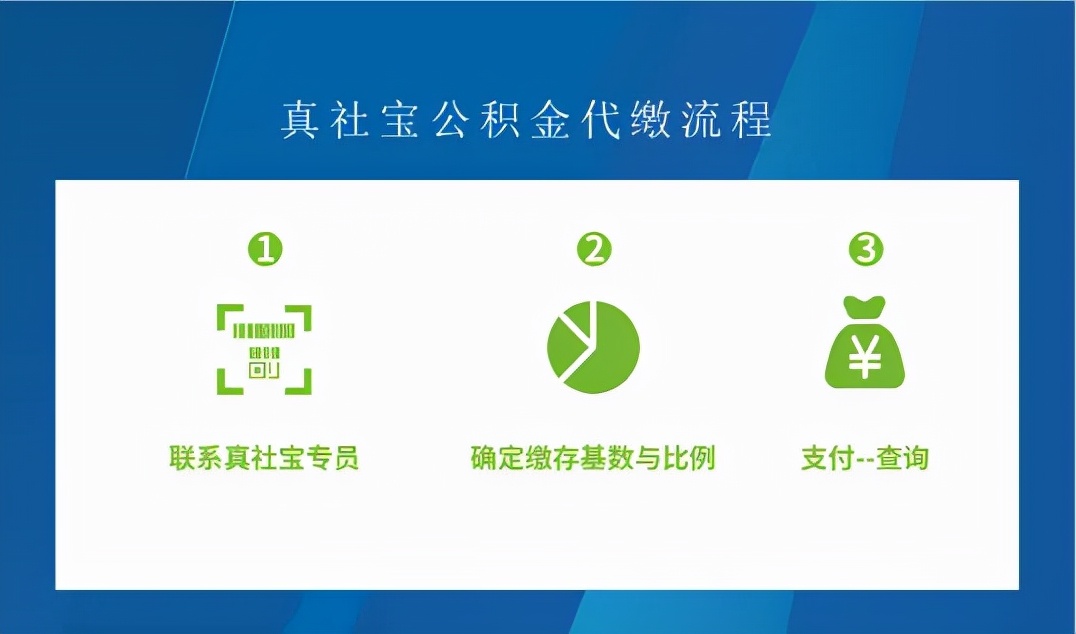 真社宝公积金代缴流程

❶

联系真社宝专员

❷

确定缴存基数与比例

❸

¥

支付--查询